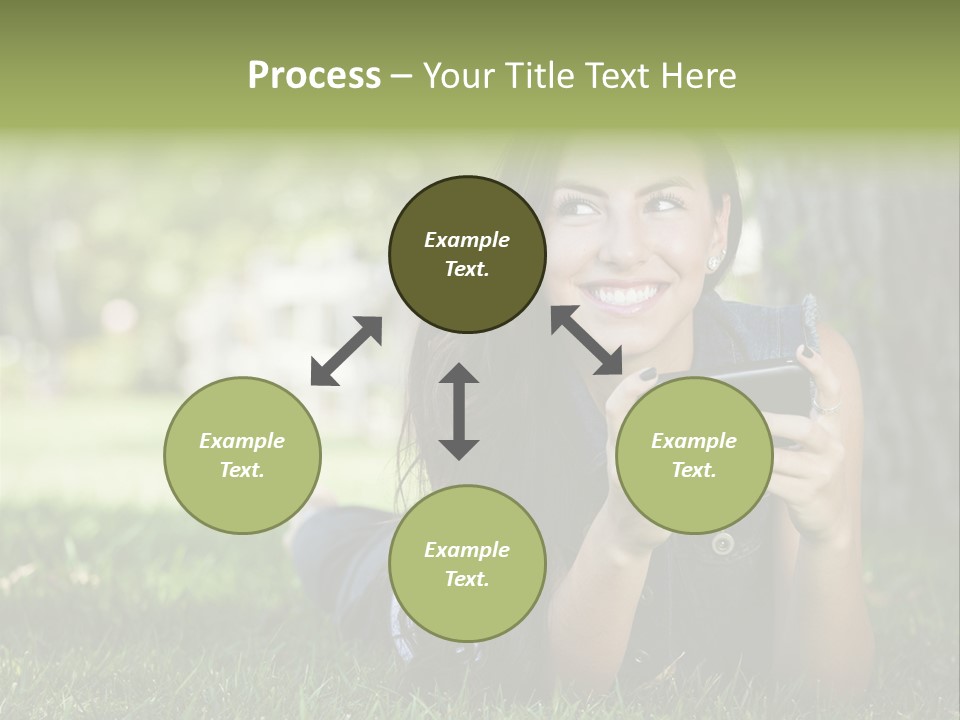 Process – Your Title Text Here

Example Text.

Example Text.

Example Text.

Example Text.